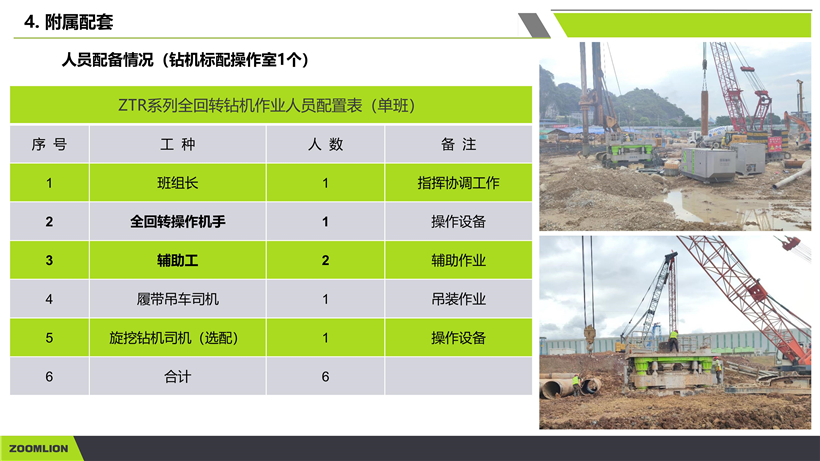 4. 附属配套

人员配备情况（钻机标配操作室1个）

ZTR系列全回转钻机作业人员配置表（单班）

| 序 号 | 工 种 | 人 数 | 备 注 |
|---|---|---|---|
| 1 | 班组长 | 1 | 指挥协调工作 |
| 2 | 全回转操作机手 | 1 | 操作设备 |
| 3 | 辅助工 | 2 | 辅助作业 |
| 4 | 履带吊车司机 | 1 | 吊装作业 |
| 5 | 旋挖钻机司机（选配） | 1 | 操作设备 |
| 6 | 合计 | 6 | |

ZOOMLION